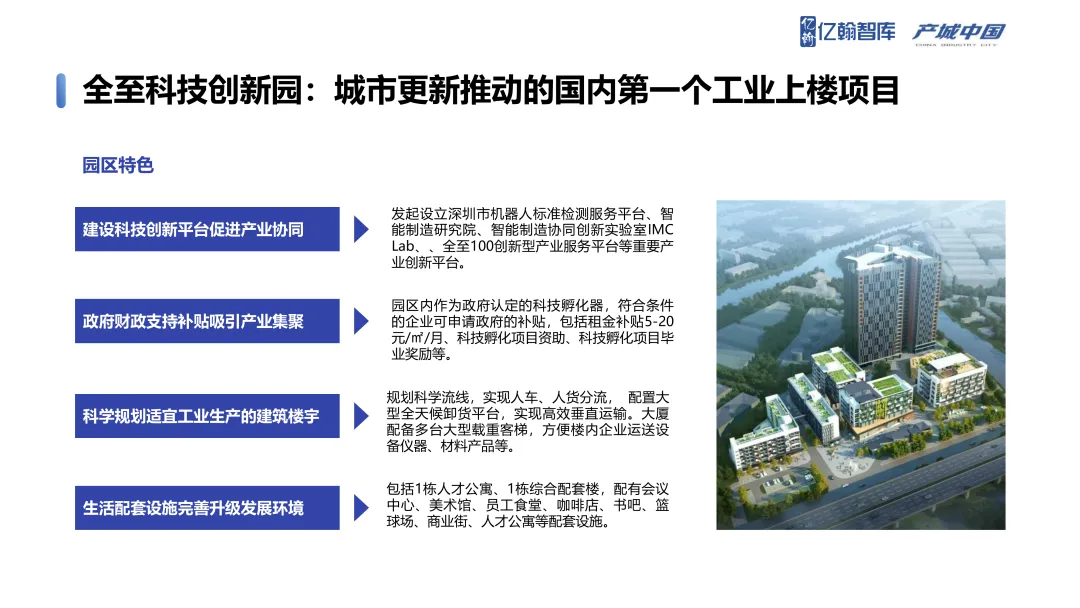 亿翰 亿翰智库 产城中国 CHINA INDUSTRY CITY

全至科技创新园：城市更新推动的国内第一个工业上楼项目

园区特色

建设科技创新平台促进产业协同

发起设立深圳市机器人标准检测服务平台、智能制造研究院、智能制造协同创新实验室IMC Lab、、全至100创新型产业服务平台等重要产业创新平台。

政府财政支持补贴吸引产业集聚

园区内作为政府认定的科技孵化器，符合条件的企业可申请政府的补贴，包括租金补贴5-20元/㎡/月、科技孵化项目资助、科技孵化项目毕业奖励等。

科学规划适宜工业生产的建筑楼宇

规划科学流线，实现人车、人货分流， 配置大型全天候卸货平台，实现高效垂直运输。大厦配备多台大型载重客梯，方便楼内企业运送设备仪器、材料产品等。

生活配套设施完善升级发展环境

包括1栋人才公寓、1栋综合配套楼，配有会议中心、美术馆、员工食堂、咖啡店、书吧、篮球场、商业街、人才公寓等配套设施。